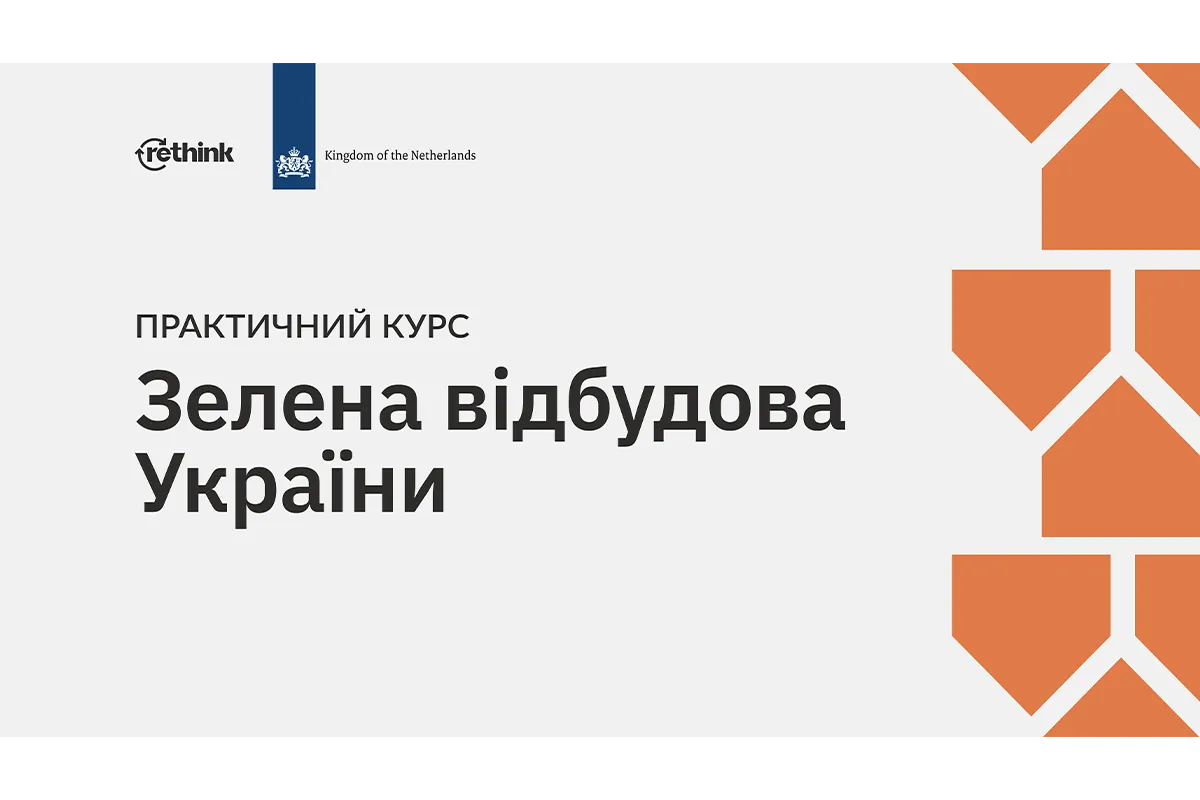 rethink

Kingdom of the Netherlands

ПРАКТИЧНИЙ КУРС

Зелена відбудова України